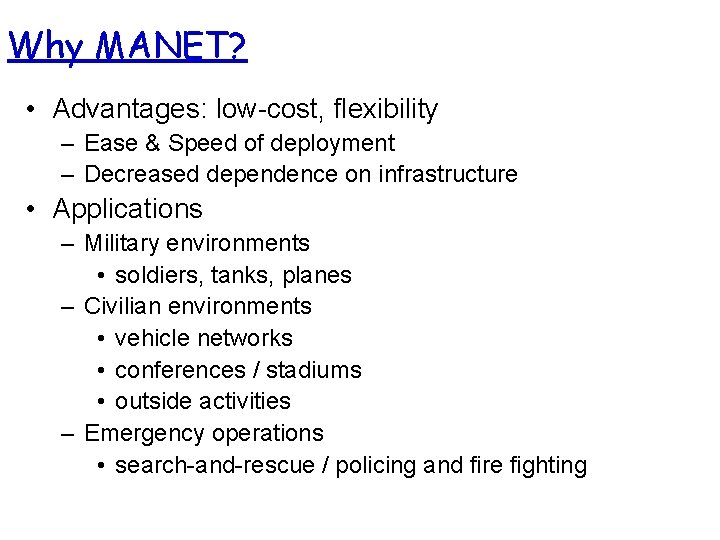 Why MANET?

• Advantages: low-cost, flexibility
– Ease & Speed of deployment
– Decreased dependence on infrastructure
• Applications
– Military environments
• soldiers, tanks, planes
– Civilian environments
• vehicle networks
• conferences / stadiums
• outside activities
– Emergency operations
• search-and-rescue / policing and fire fighting